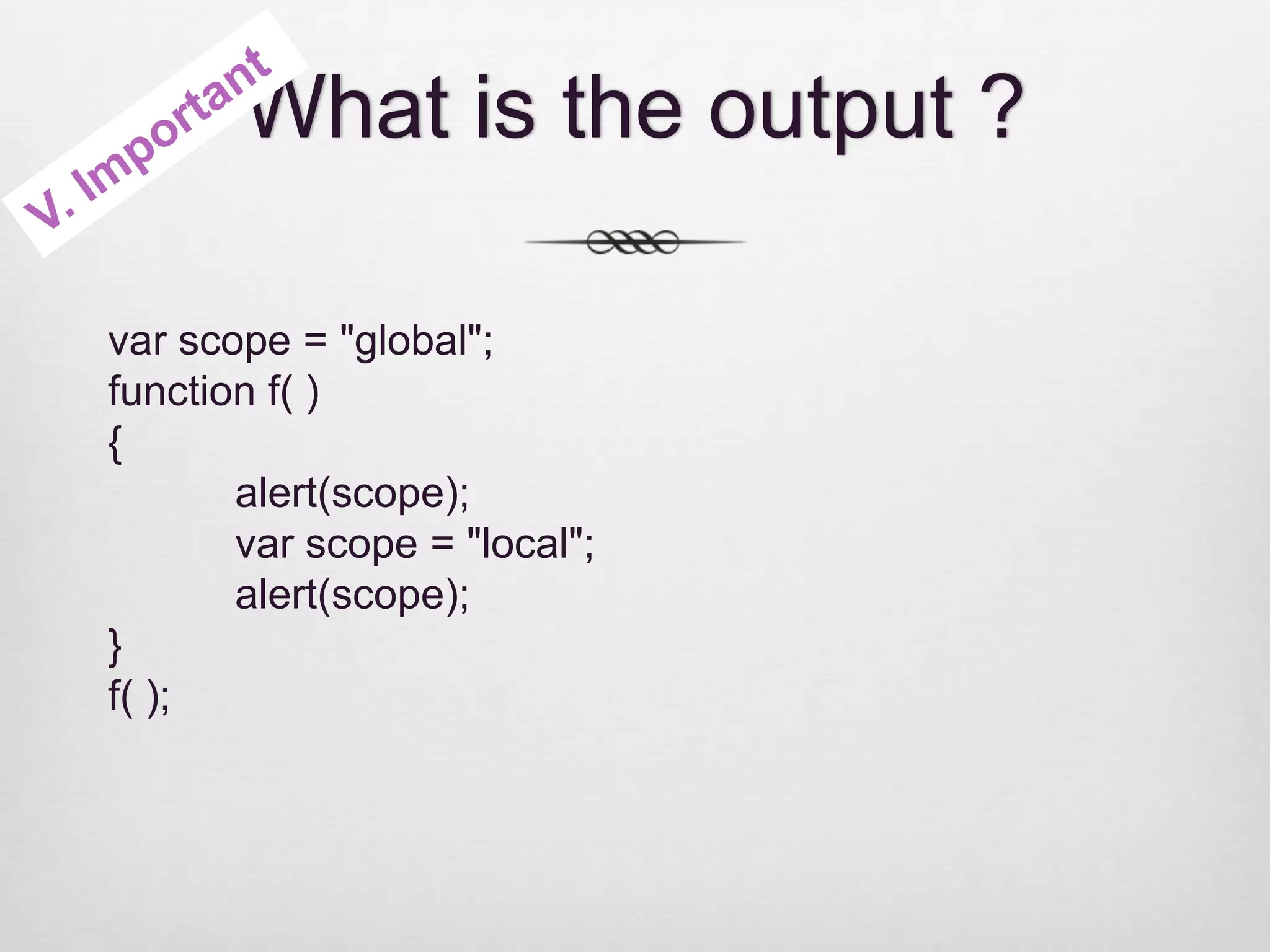 V. Important

What is the output ?

var scope = "global";
function f( )
{
alert(scope);
var scope = "local";
alert(scope);
}
f( );